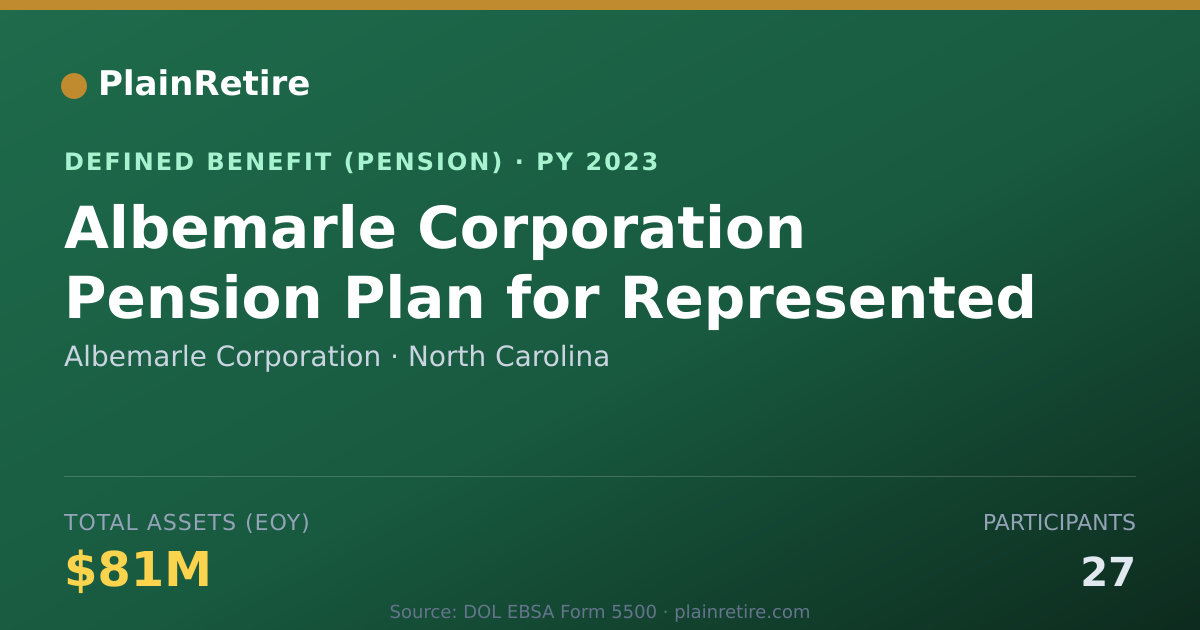 PlainRetire

DEFINED BENEFIT (PENSION) · PY 2023

Albemarle Corporation Pension Plan for Represented

Albemarle Corporation · North Carolina

TOTAL ASSETS (EOY)

$81M

PARTICIPANTS

27

Source: DOL EBSA Form 5500 · plainretire.com